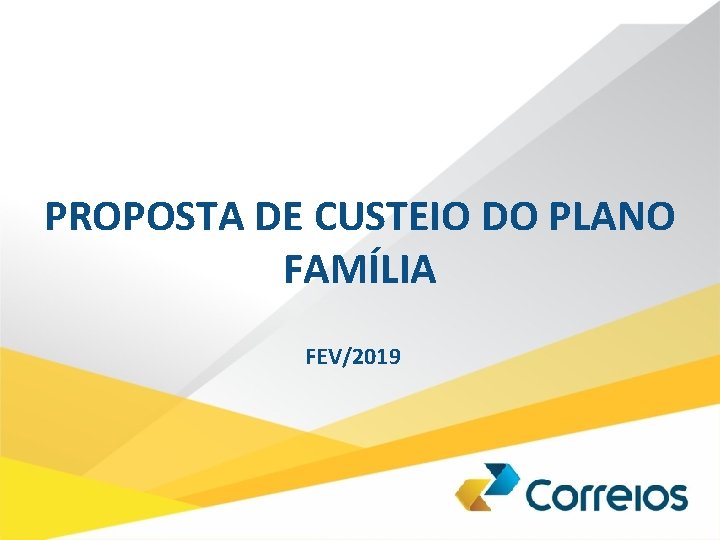 PROPOSTA DE CUSTEIO DO PLANO FAMÍLIA

FEV/2019

Correios